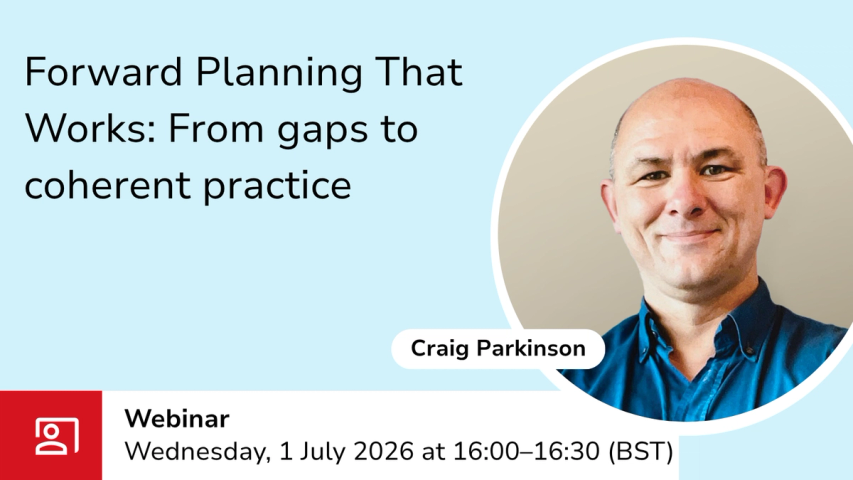 Forward Planning That Works: From gaps to coherent practice

Craig Parkinson

Webinar
Wednesday, 1 July 2026 at 16:00–16:30 (BST)